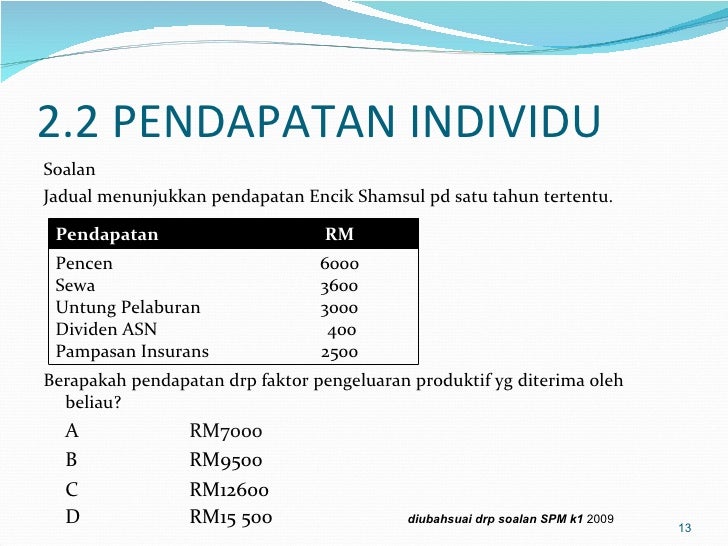 2.2 PENDAPATAN INDIVIDU

Soalan

Jadual menunjukkan pendapatan Encik Shamsul pd satu tahun tertentu.

| Pendapatan | RM |
|---|---|
| Pencen | 6000 |
| Sewa | 3600 |
| Untung Pelaburan | 3000 |
| Dividen ASN | 400 |
| Pampasan Insurans | 2500 |

Berapakah pendapatan drp faktor pengeluaran produktif yg diterima oleh beliau?

A RM7000

B RM9500

C RM12600

D RM15 500

diubahsuai drp soalan SPM k1 2009

13